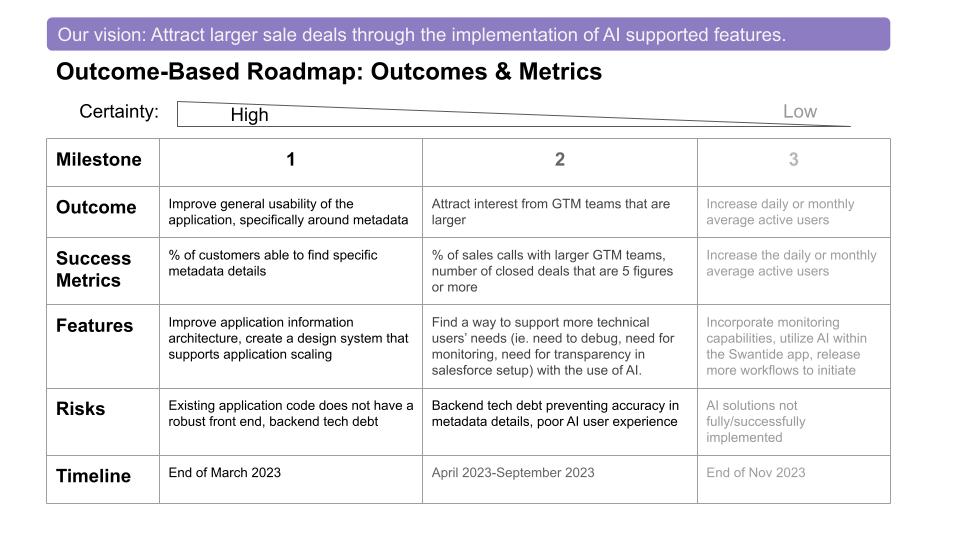 Our vision: Attract larger sale deals through the implementation of AI supported features.

Outcome-Based Roadmap: Outcomes & Metrics

Certainty: High Low

| Milestone | 1 | 2 | 3 |
|---|---|---|---|
| Outcome | Improve general usability of the application, specifically around metadata | Attract interest from GTM teams that are larger | Increase daily or monthly average active users |
| Success Metrics | % of customers able to find specific metadata details | % of sales calls with larger GTM teams, number of closed deals that are 5 figures or more | Increase the daily or monthly average active users |
| Features | Improve application information architecture, create a design system that supports application scaling | Find a way to support more technical users' needs (ie. need to debug, need for monitoring, need for transparency in salesforce setup) with the use of AI. | Incorporate monitoring capabilities, utilize AI within the Swantide app, release more workflows to initiate |
| Risks | Existing application code does not have a robust front end, backend tech debt | Backend tech debt preventing accuracy in metadata details, poor AI user experience | AI solutions not fully/successfully implemented |
| Timeline | End of March 2023 | April 2023-September 2023 | End of Nov 2023 |